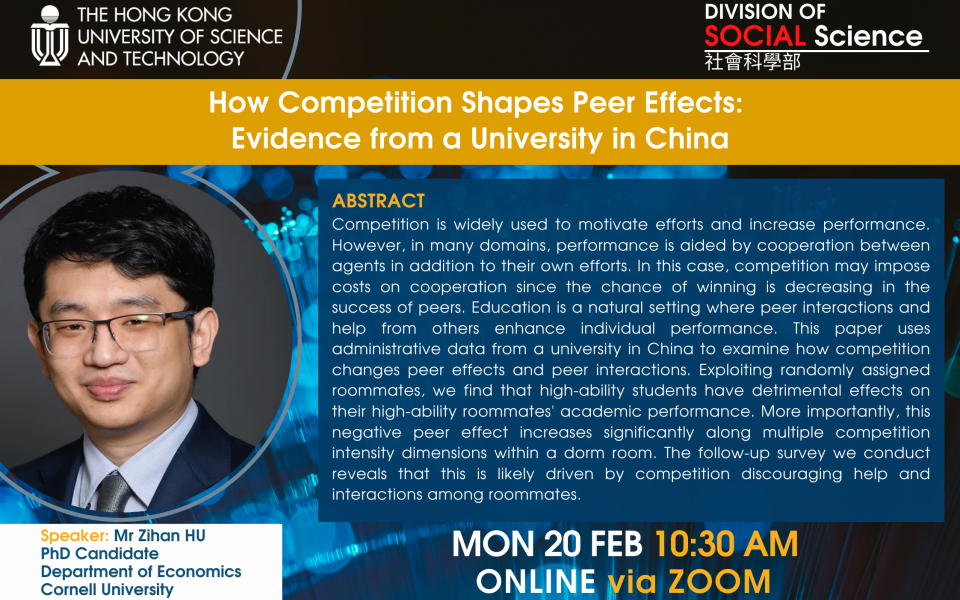 THE HONG KONG UNIVERSITY OF SCIENCE AND TECHNOLOGY

DIVISION OF SOCIAL Science 社會科學部

How Competition Shapes Peer Effects: Evidence from a University in China

ABSTRACT

Competition is widely used to motivate efforts and increase performance. However, in many domains, performance is aided by cooperation between agents in addition to their own efforts. In this case, competition may impose costs on cooperation since the chance of winning is decreasing in the success of peers. Education is a natural setting where peer interactions and help from others enhance individual performance. This paper uses administrative data from a university in China to examine how competition changes peer effects and peer interactions. Exploiting randomly assigned roommates, we find that high-ability students have detrimental effects on their high-ability roommates' academic performance. More importantly, this negative peer effect increases significantly along multiple competition intensity dimensions within a dorm room. The follow-up survey we conduct reveals that this is likely driven by competition discouraging help and interactions among roommates.

Speaker: Mr Zihan HU
PhD Candidate
Department of Economics
Cornell University

MON 20 FEB 10:30 AM
ONLINE via ZOOM